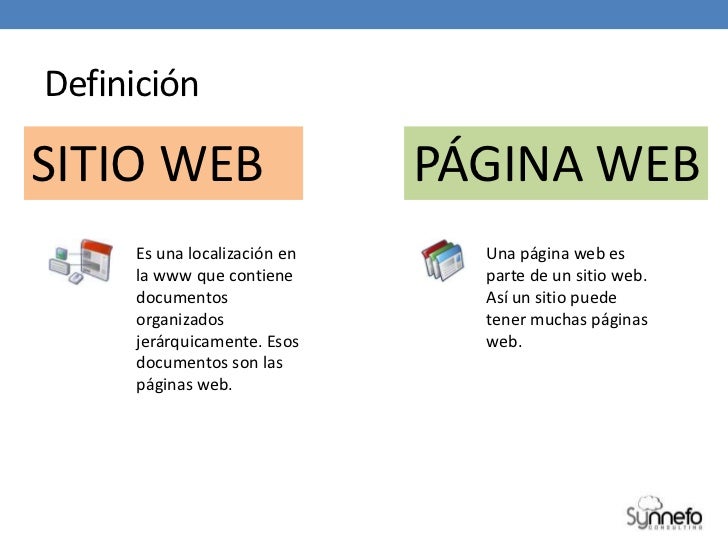 Definición

SITIO WEB

Es una localización en la www que contiene documentos organizados jerárquicamente. Esos documentos son las páginas web.

PÁGINA WEB

Una página web es parte de un sitio web. Así un sitio puede tener muchas páginas web.

Synnefo
CONSULTING